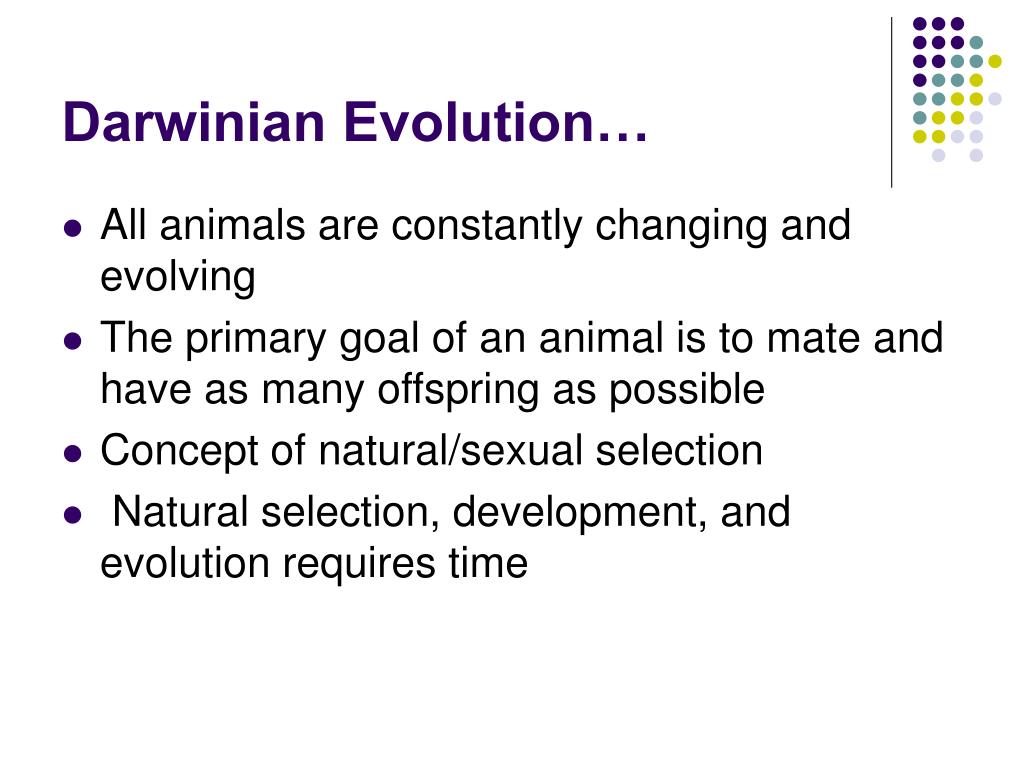 Darwinian Evolution…

- All animals are constantly changing and evolving
- The primary goal of an animal is to mate and have as many offspring as possible
- Concept of natural/sexual selection
- Natural selection, development, and evolution requires time